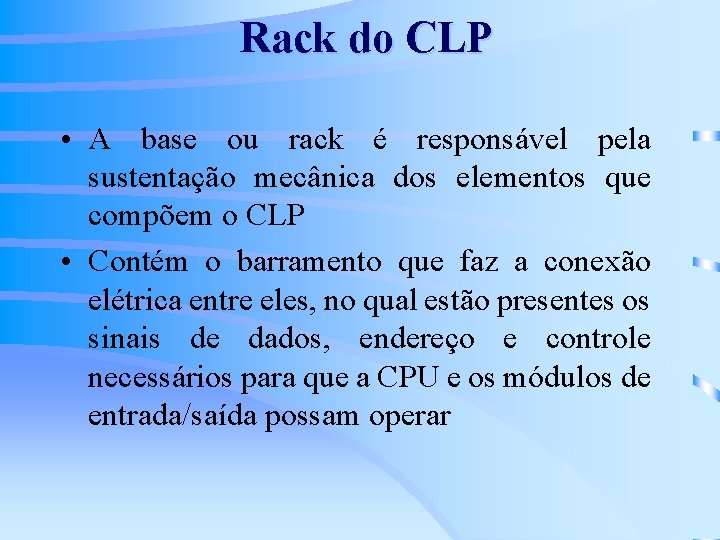 Rack do CLP

• A base ou rack é responsável pela sustentação mecânica dos elementos que compõem o CLP

• Contém o barramento que faz a conexão elétrica entre eles, no qual estão presentes os sinais de dados, endereço e controle necessários para que a CPU e os módulos de entrada/saída possam operar